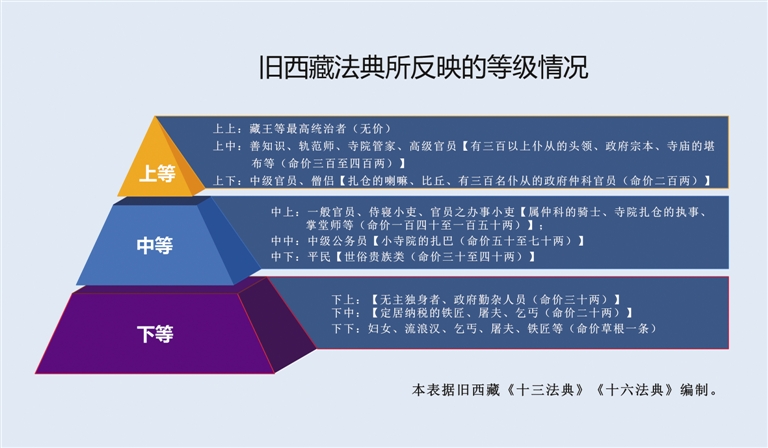 旧西藏法典所反映的等级情况

上等

上上：藏王等最高统治者（无价）
上中：善知识、轨范师、寺院管家、高级官员【有三百以上仆从的头领、政府宗本、寺庙的堪布等（命价三百至四百两）】
上下：中级官员、僧侣【扎仓的喇嘛、比丘、有三百名仆从的政府仲科官员（命价二百两）】

中等

中上：一般官员、侍寝小吏、官员之办事小吏【属仲科的骑士、寺院扎仓的执事、掌堂师等（命价一百四十至一百五十两）】；
中中：中级公务员【小寺院的扎巴（命价五十至七十两）】
中下：平民【世俗贵族类（命价三十至四十两）】

下等

下上：【无主独身者、政府勤杂人员（命价三十两）】
下中：【定居纳税的铁匠、屠夫、乞丐（命价二十两）】
下下：妇女、流浪汉、乞丐、屠夫、铁匠等（命价草根一条）

本表据旧西藏《十三法典》《十六法典》编制。